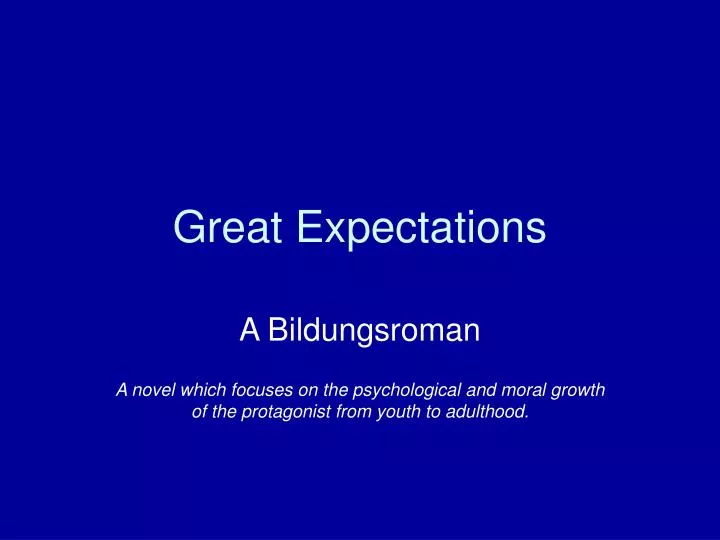 Great Expectations

A Bildungsroman

A novel which focuses on the psychological and moral growth of the protagonist from youth to adulthood.